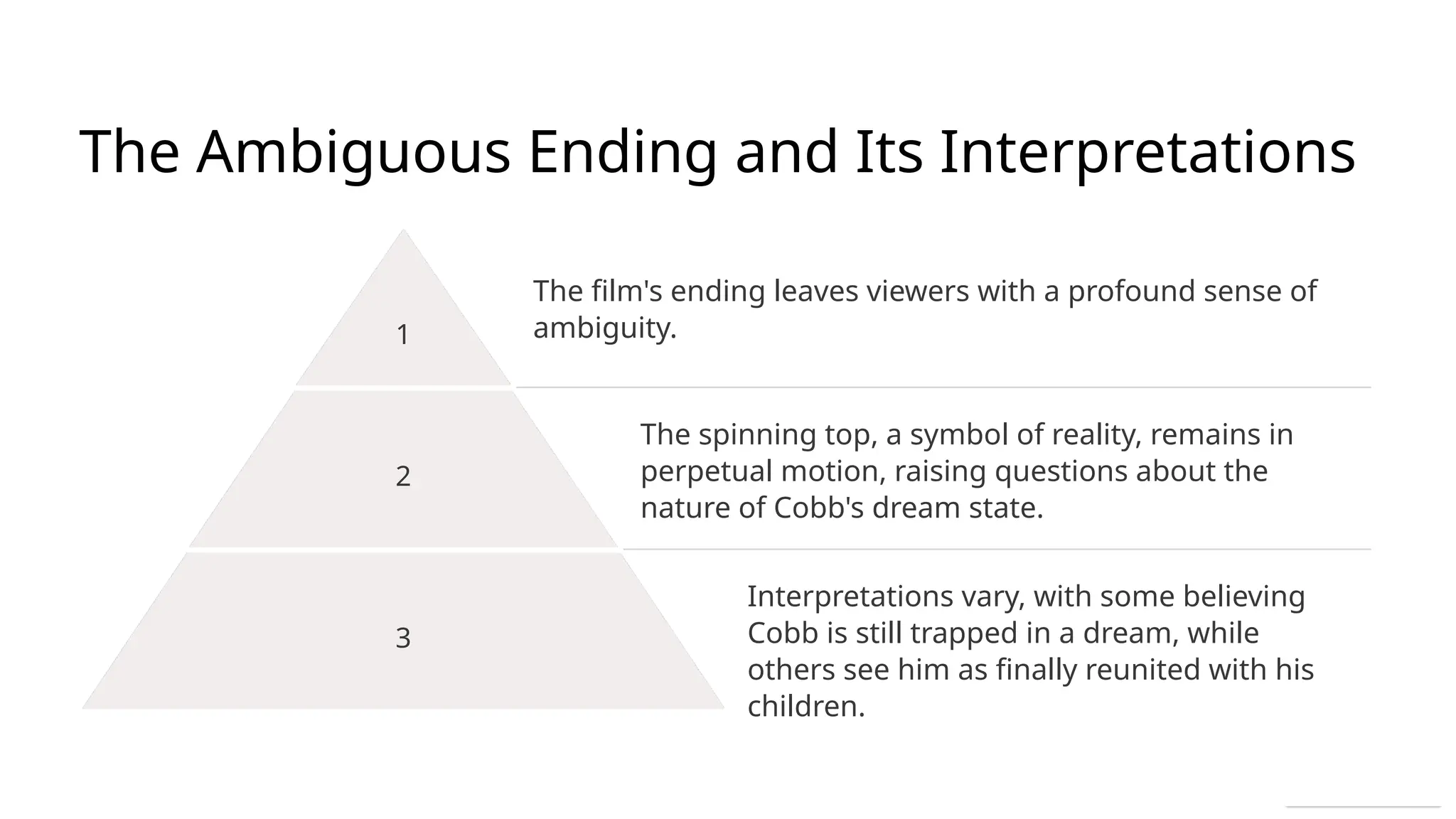 The Ambiguous Ending and Its Interpretations

1

The film's ending leaves viewers with a profound sense of ambiguity.

2

The spinning top, a symbol of reality, remains in perpetual motion, raising questions about the nature of Cobb's dream state.

3

Interpretations vary, with some believing Cobb is still trapped in a dream, while others see him as finally reunited with his children.